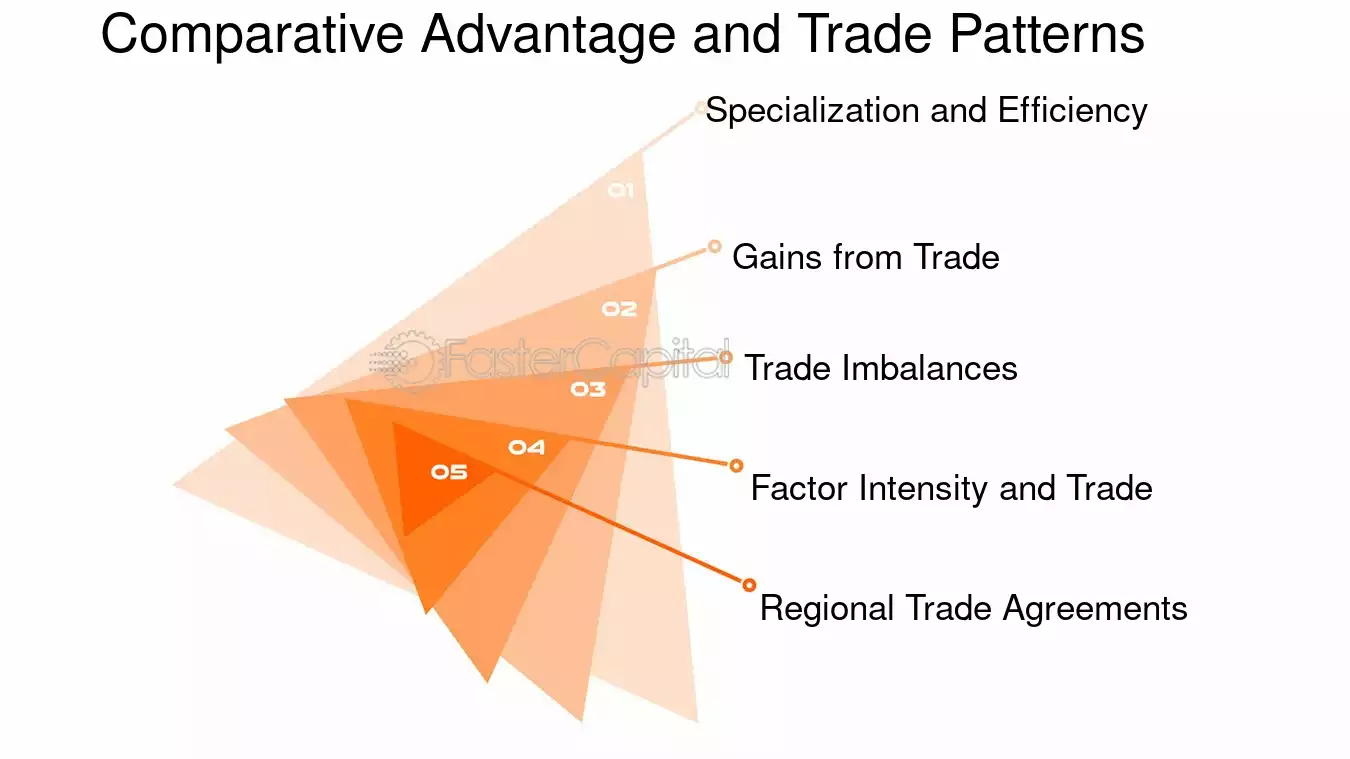 Comparative Advantage and Trade Patterns

01
Specialization and Efficiency

02
Gains from Trade

FasterCapital

03
Trade Imbalances

04
Factor Intensity and Trade

05
Regional Trade Agreements